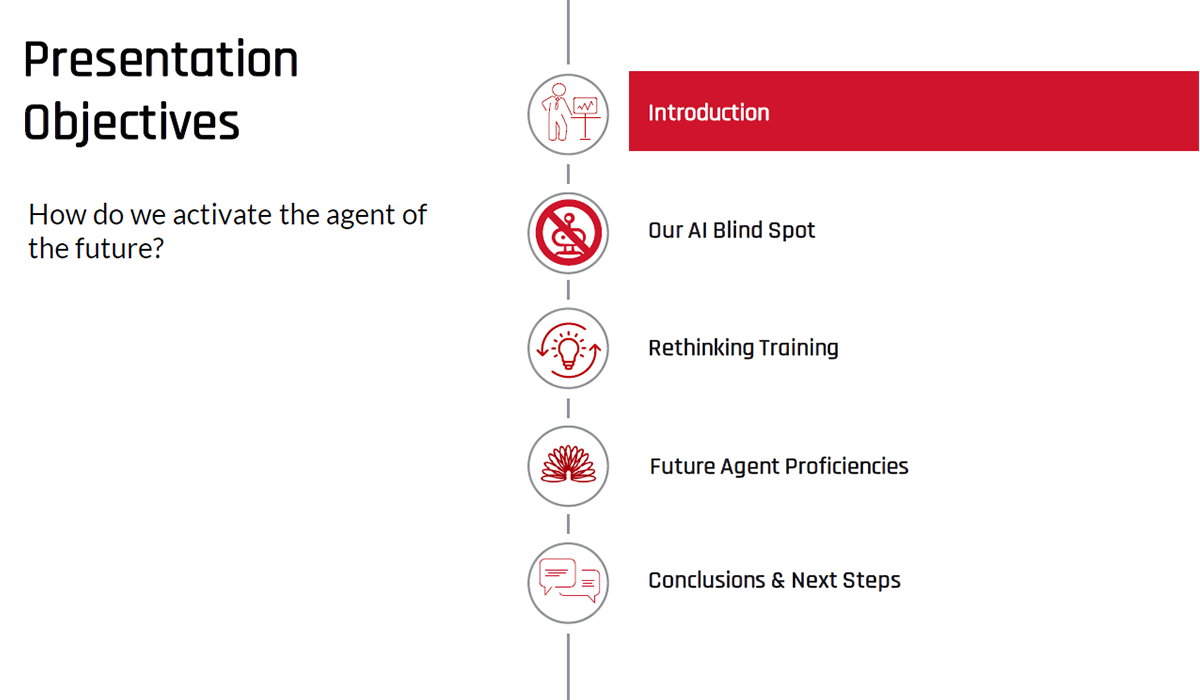 Presentation Objectives

How do we activate the agent of the future?

Introduction

Our AI Blind Spot

Rethinking Training

Future Agent Proficiencies

Conclusions & Next Steps